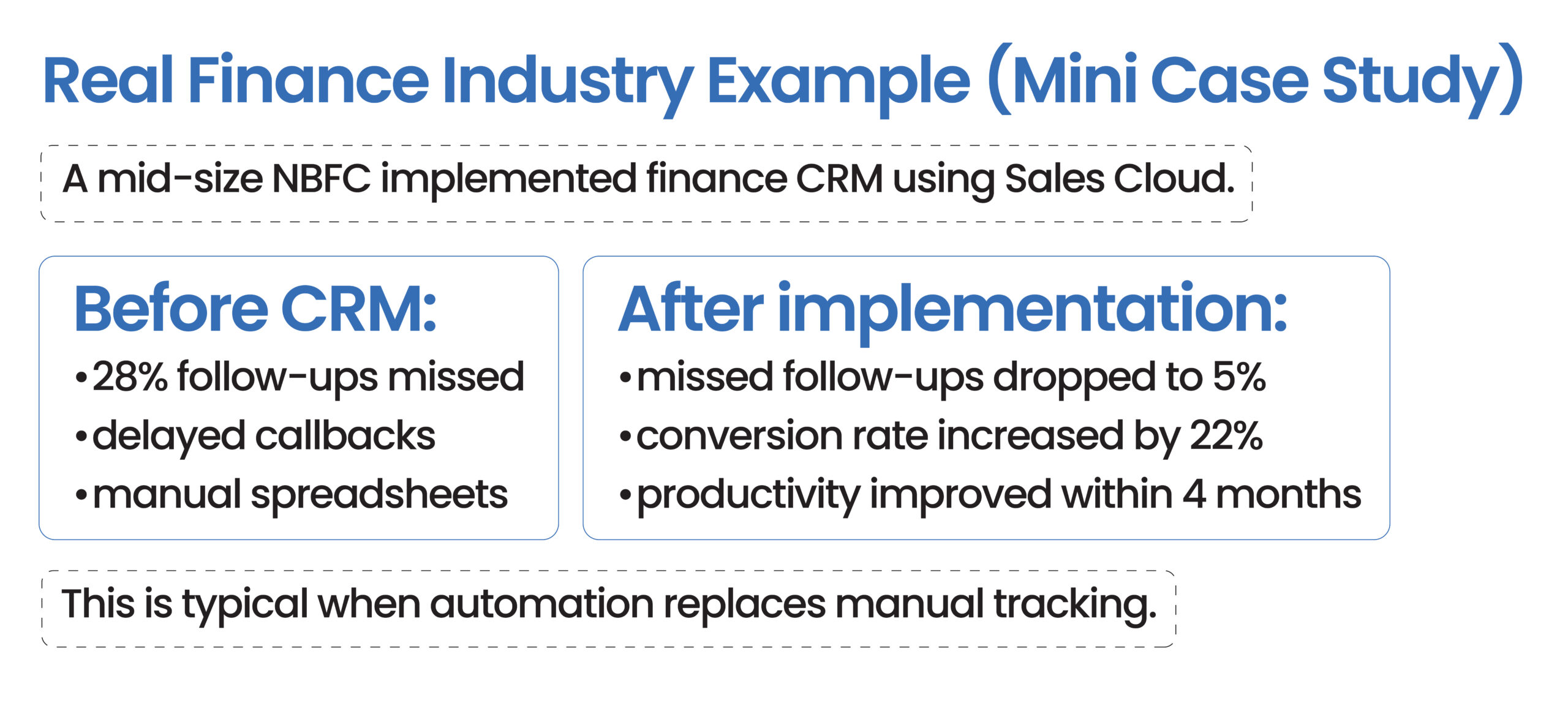 Real Finance Industry Example (Mini Case Study)

A mid-size NBFC implemented finance CRM using Sales Cloud.

Before CRM:
•28% follow-ups missed
•delayed callbacks
•manual spreadsheets

After implementation:
•missed follow-ups dropped to 5%
•conversion rate increased by 22%
•productivity improved within 4 months

This is typical when automation replaces manual tracking.